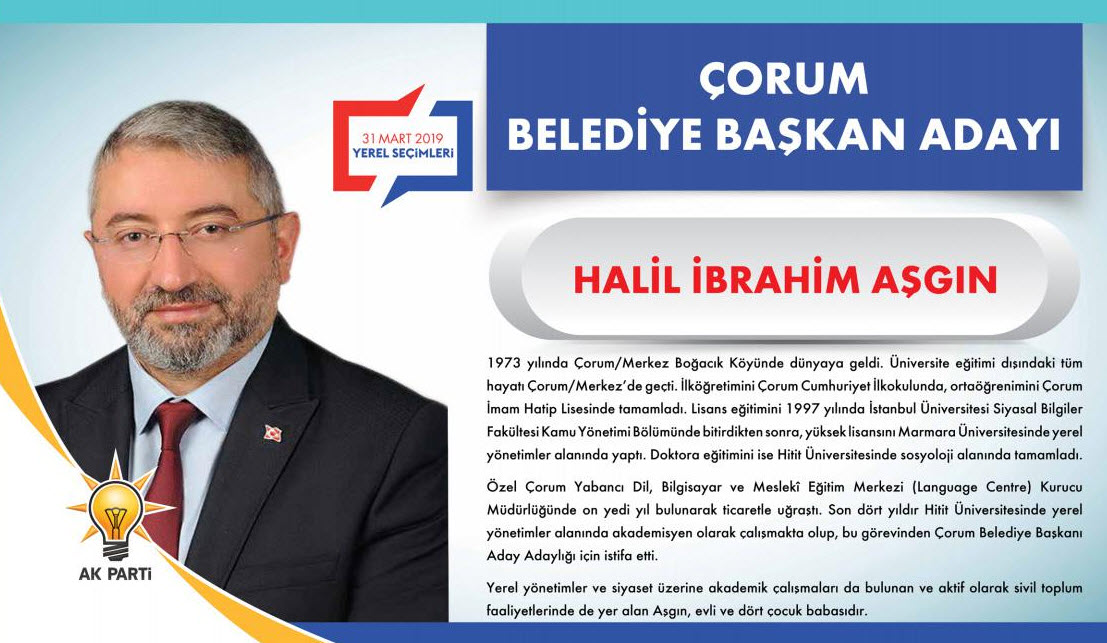 31 MART 2019
YEREL SEÇİMLERİ

ÇORUM
BELEDİYE BAŞKAN ADAYI

HALİL İBRAHİM AŞGIN

1973 yılında Çorum/Merkez Boğacık Köyünde dünyaya geldi. Üniversite eğitimi dışındaki tüm hayatı Çorum/Merkez'de geçti. İlköğretimini Çorum Cumhuriyet İlkokulunda, ortaöğrenimini Çorum İmam Hatip Lisesinde tamamladı. Lisans eğitimini 1997 yılında İstanbul Üniversitesi Siyasal Bilgiler Fakültesi Kamu Yönetimi Bölümünde bitirdikten sonra, yüksek lisansını Marmara Üniversitesinde yerel yönetimler alanında yaptı. Doktora eğitimini ise Hitit Üniversitesinde sosyoloji alanında tamamladı.

Özel Çorum Yabancı Dil, Bilgisayar ve Meslekî Eğitim Merkezi (Language Centre) Kurucu Müdürlüğünde on yedi yıl bulunarak ticaretle uğraştı. Son dört yıldır Hitit Üniversitesinde yerel yönetimler alanında akademisyen olarak çalışmakta olup, bu görevinden Çorum Belediye Başkanı Aday Adaylığı için istifa etti.

Yerel yönetimler ve siyaset üzerine akademik çalışmaları da bulunan ve aktif olarak sivil toplum faaliyetlerinde de yer alan Aşgın, evli ve dört çocuk babasıdır.

AK PARTİ